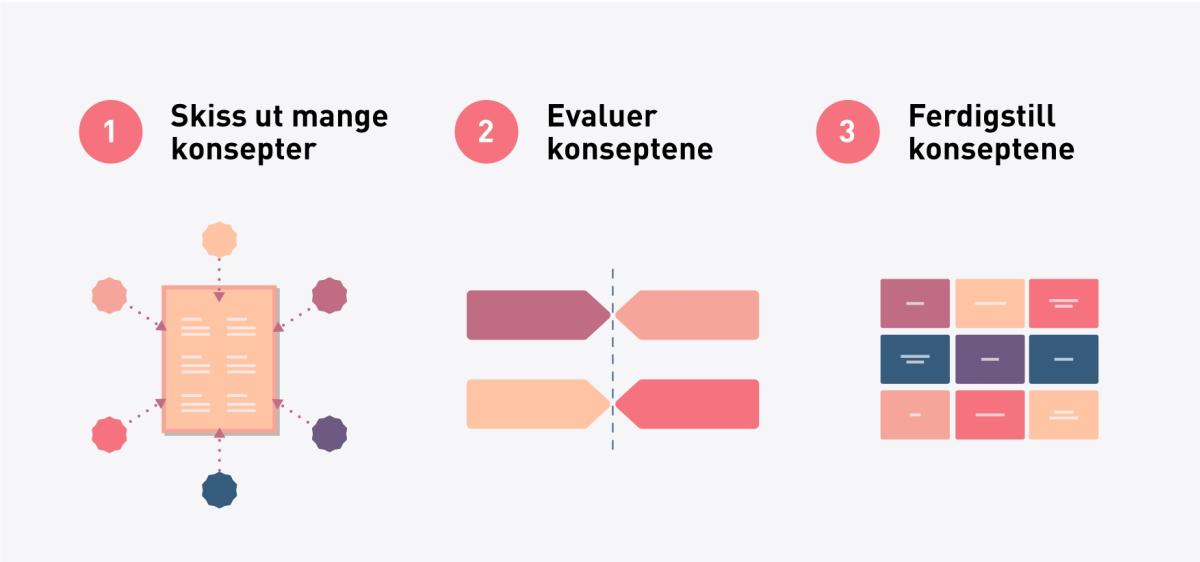 1 Skiss ut mange konsepter

2 Evaluer konseptene

3 Ferdigstill konseptene